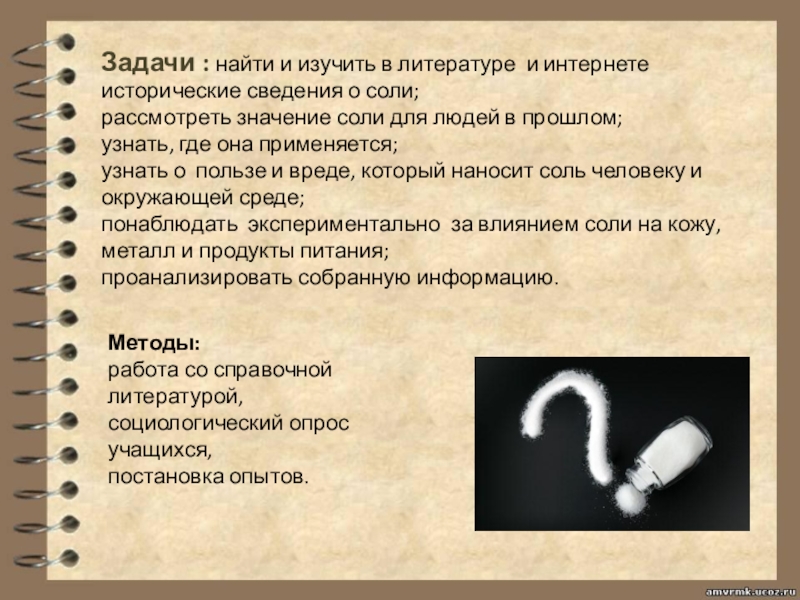 Задачи : найти и изучить в литературе и интернете исторические сведения о соли;
рассмотреть значение соли для людей в прошлом;
узнать, где она применяется;
узнать о пользе и вреде, который наносит соль человеку и окружающей среде;
понаблюдать экспериментально за влиянием соли на кожу, металл и продукты питания;
проанализировать собранную информацию.

Методы:
работа со справочной литературой,
социологический опрос учащихся,
постановка опытов.

amvrmk.ucoz.ru